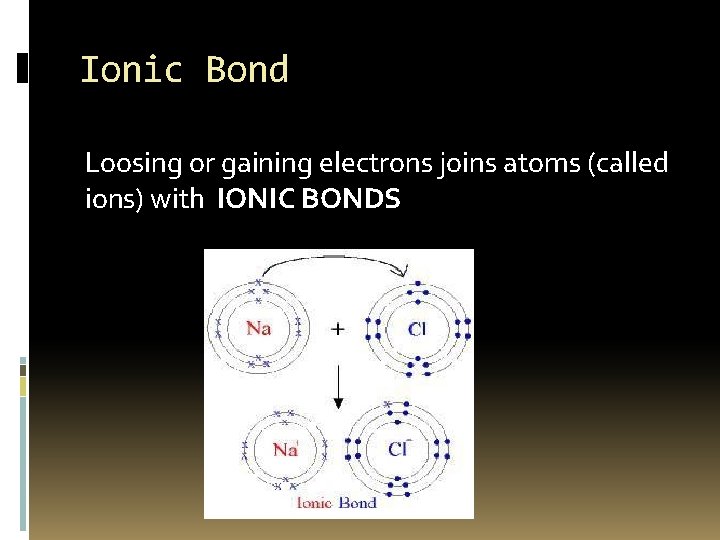 Ionic Bond

Loosing or gaining electrons joins atoms (called ions) with IONIC BONDS

Na + Cl

$Na^+$ $Cl^-$

Ionic Bond